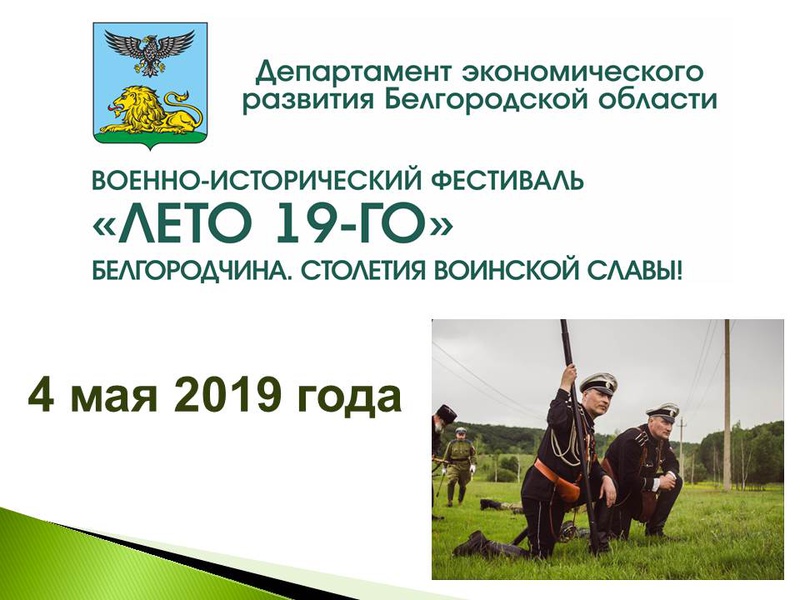 Департамент экономического развития Белгородской области

ВОЕННО-ИСТОРИЧЕСКИЙ ФЕСТИВАЛЬ
«ЛЕТО 19-ГО»
БЕЛГОРОДЧИНА. СТОЛЕТИЯ ВОИНСКОЙ СЛАВЫ!

4 мая 2019 года